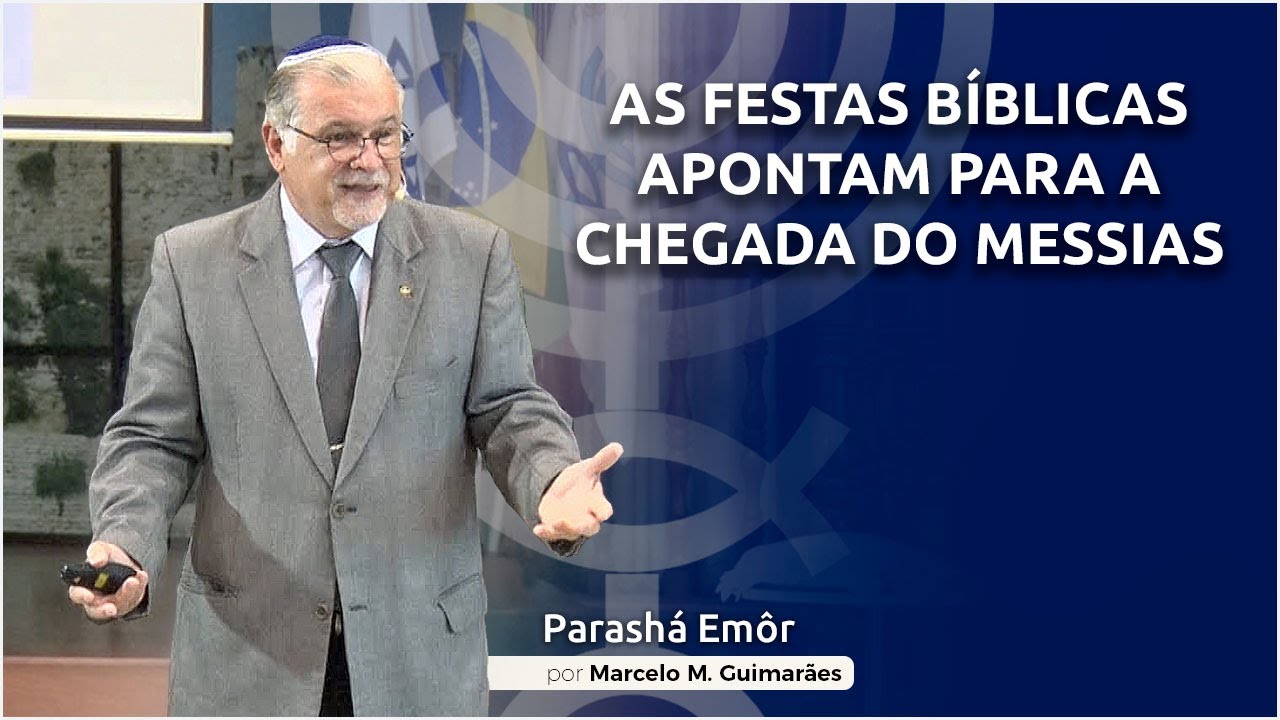 AS FESTAS BÍBLICAS APONTAM PARA A CHEGADA DO MESSIAS

Parashá Emôr

por Marcelo M. Guimarães